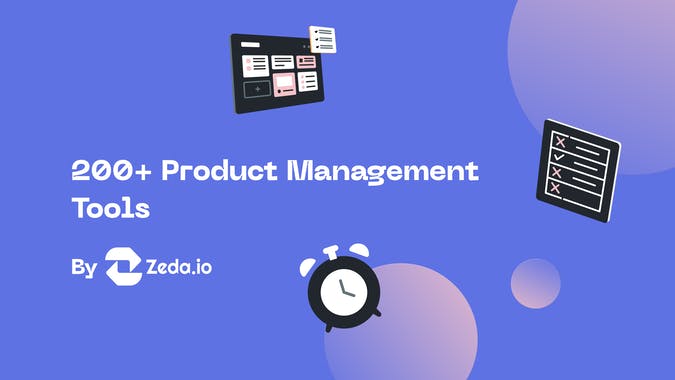 200+ Product Management Tools

By Zeda.io